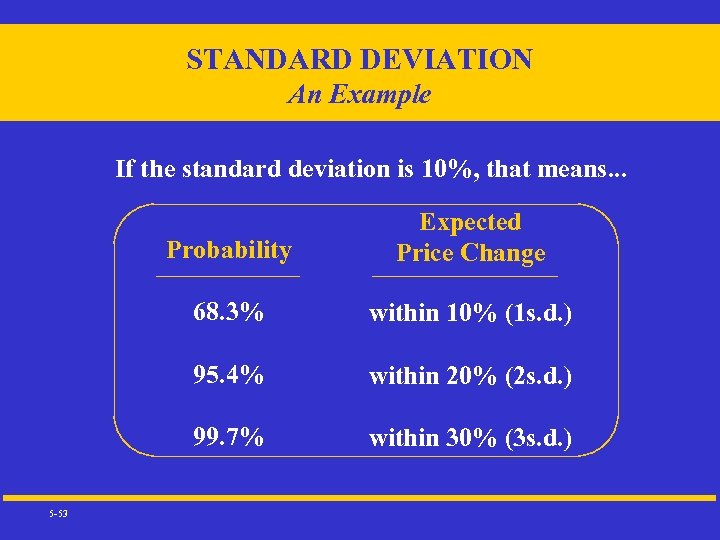 STANDARD DEVIATION
An Example

If the standard deviation is 10%, that means...

| Probability | Expected Price Change |
|---|---|
| 68.3% | within 10% (1s.d.) |
| 95.4% | within 20% (2s.d.) |
| 99.7% | within 30% (3s.d.) |

5-53